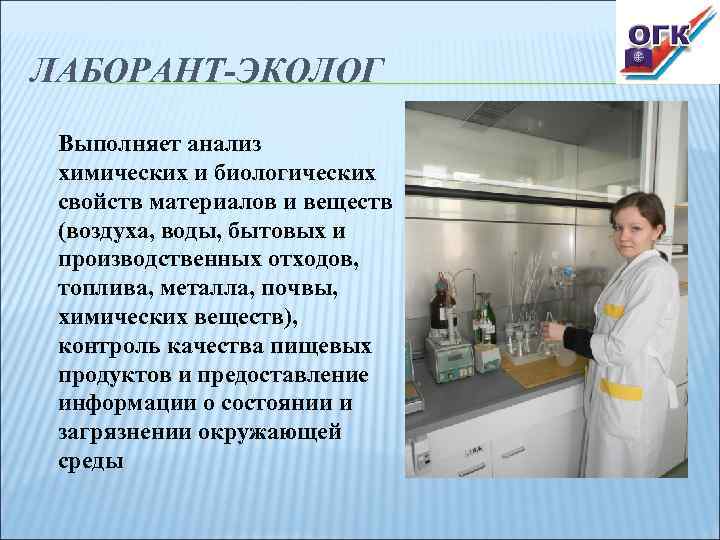 ОГК

ЛАБОРАНТ-ЭКОЛОГ

Выполняет анализ химических и биологических свойств материалов и веществ (воздуха, воды, бытовых и производственных отходов, топлива, металла, почвы, химических веществ), контроль качества пищевых продуктов и предоставление информации о состоянии и загрязнении окружающей среды